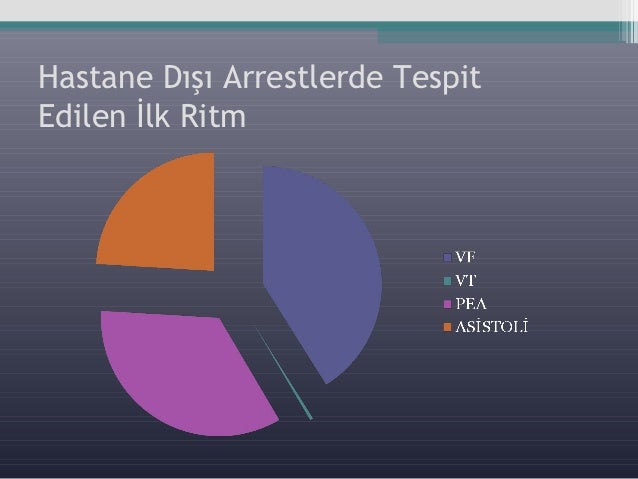 Hastane Dışı Arrestlerde Tespit Edilen İlk Ritm

VF
VT
PEA
ASİSTOLİ